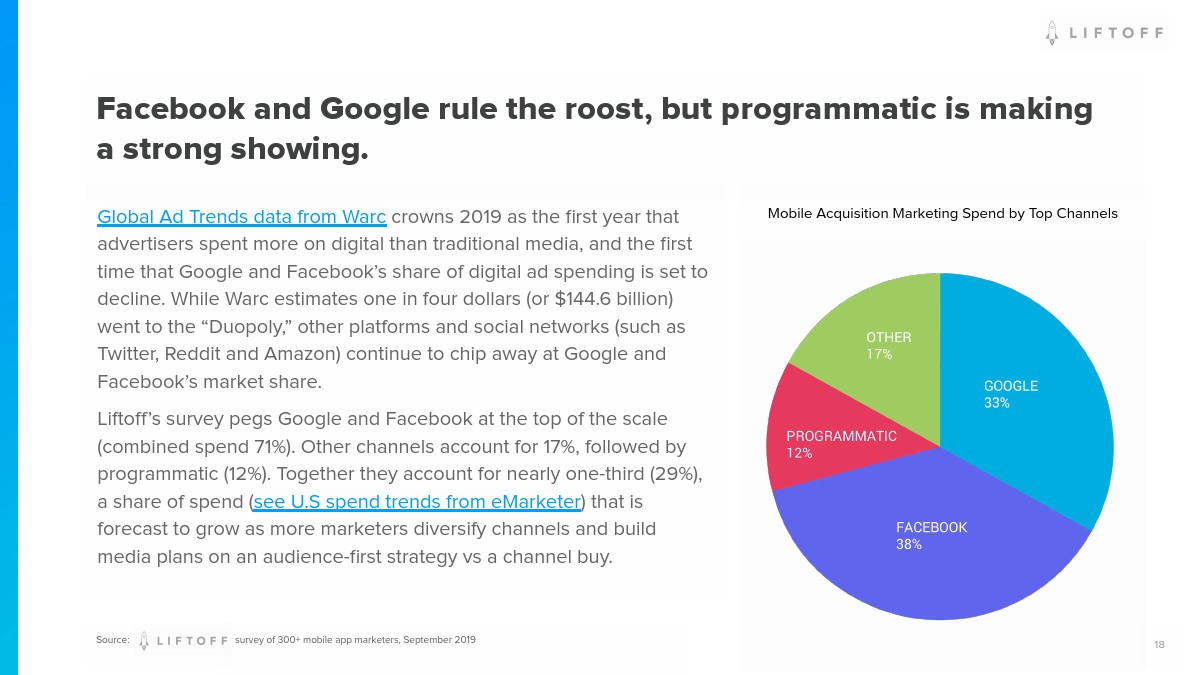 LIFTOFF

Facebook and Google rule the roost, but programmatic is making a strong showing.

Global Ad Trends data from Warc crowns 2019 as the first year that advertisers spent more on digital than traditional media, and the first time that Google and Facebook's share of digital ad spending is set to decline. While Warc estimates one in four dollars (or $144.6 billion) went to the "Duopoly," other platforms and social networks (such as Twitter, Reddit and Amazon) continue to chip away at Google and Facebook's market share.

Liftoff's survey pegs Google and Facebook at the top of the scale (combined spend 71%). Other channels account for 17%, followed by programmatic (12%). Together they account for nearly one-third (29%), a share of spend (see U.S spend trends from eMarketer) that is forecast to grow as more marketers diversify channels and build media plans on an audience-first strategy vs a channel buy.

Mobile Acquisition Marketing Spend by Top Channels

OTHER
17%

GOOGLE
33%

PROGRAMMATIC
12%

FACEBOOK
38%

Source: LIFTOFF survey of 300+ mobile app marketers, September 2019

18